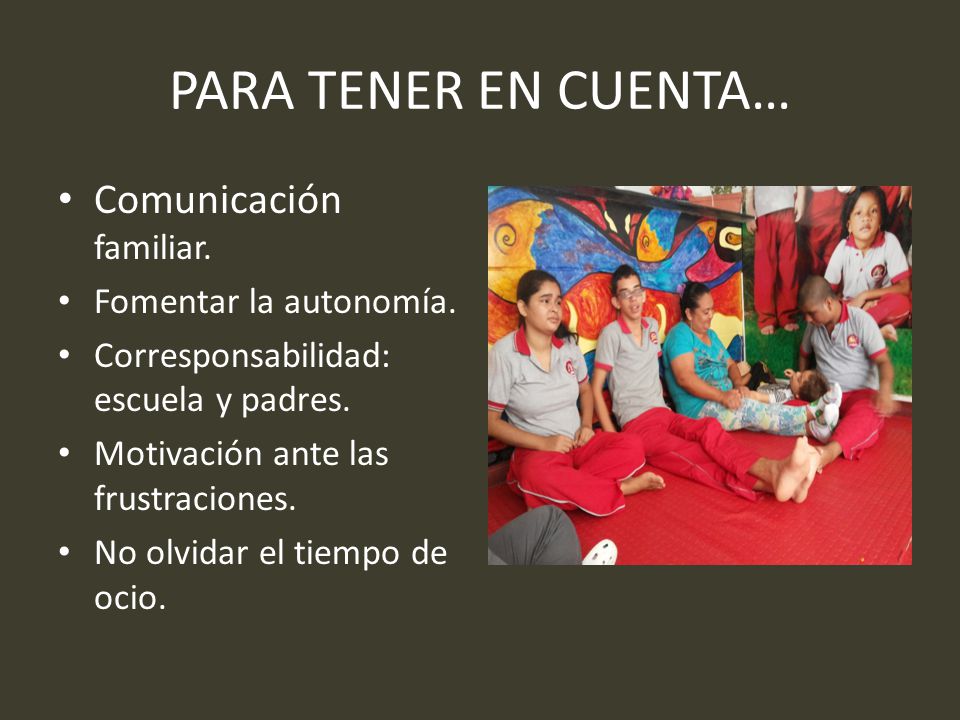 PARA TENER EN CUENTA…

• Comunicación familiar.
• Fomentar la autonomía.
• Corresponsabilidad: escuela y padres.
• Motivación ante las frustraciones.
• No olvidar el tiempo de ocio.